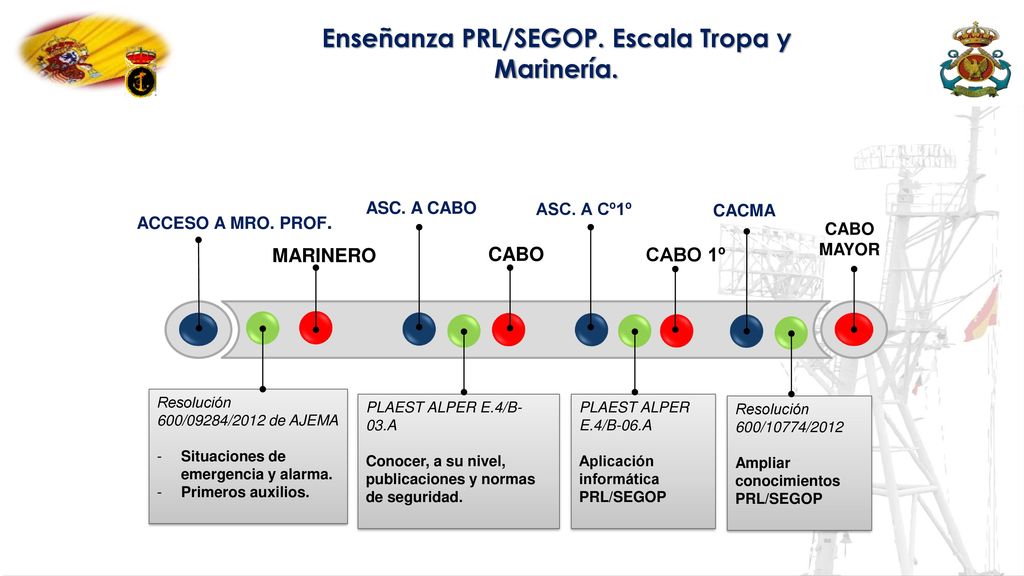 Enseñanza PRL/SEGOP. Escala Tropa y Marinería.

ACCESO A MRO. PROF.

MARINERO

ASC. A CABO

CABO

ASC. A Cº1º

CABO 1º

CACMA

CABO MAYOR

Resolución 600/09284/2012 de AJEMA

- Situaciones de emergencia y alarma.
- Primeros auxilios.

PLAEST ALPER E.4/B-03.A

Conocer, a su nivel, publicaciones y normas de seguridad.

PLAEST ALPER E.4/B-06.A

Aplicación informática PRL/SEGOP

Resolución 600/10774/2012

Ampliar conocimientos PRL/SEGOP